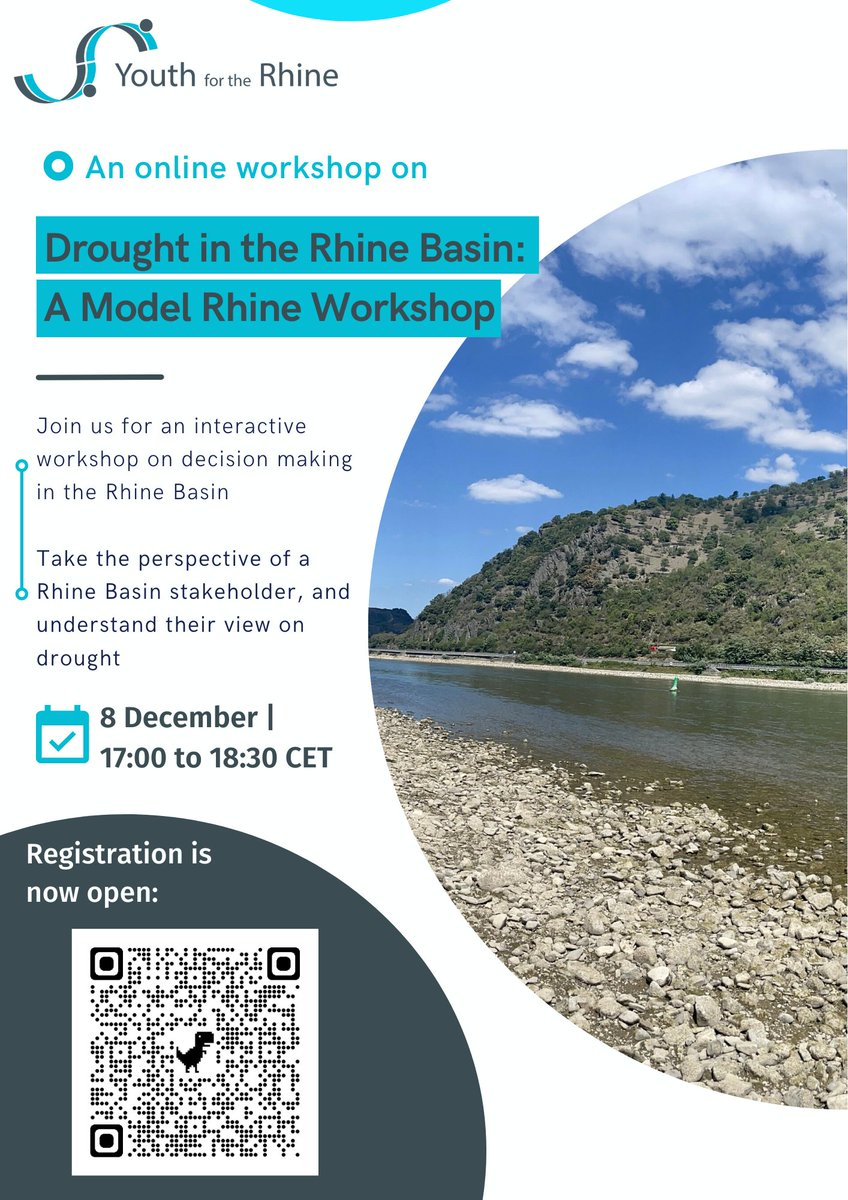 Youth for the Rhine

An online workshop on

Drought in the Rhine Basin: A Model Rhine Workshop

Join us for an interactive workshop on decision making in the Rhine Basin

Take the perspective of a Rhine Basin stakeholder, and understand their view on drought

8 December | 17:00 to 18:30 CET

Registration is now open: